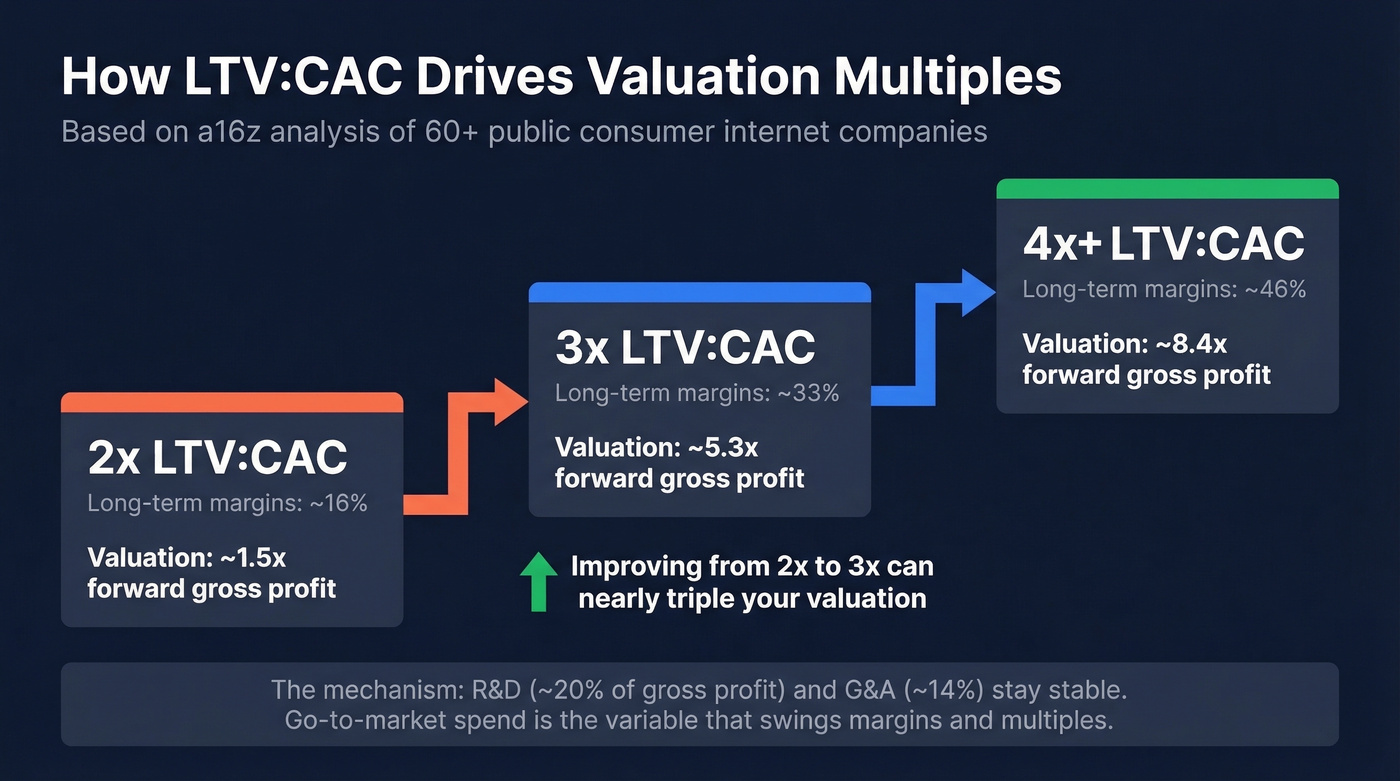 How LTV:CAC Drives Valuation Multiples

Based on a16z analysis of 60+ public consumer internet companies

2x LTV:CAC
Long-term margins: ~16%

Valuation: ~1.5x forward gross profit

3x LTV:CAC
Long-term margins: ~33%

Valuation: ~5.3x forward gross profit

4x+ LTV:CAC
Long-term margins: ~46%

Valuation: ~8.4x forward gross profit

Improving from 2x to 3x can nearly triple your valuation

The mechanism: R&D (~20% of gross profit) and G&A (~14%) stay stable.
Go-to-market spend is the variable that swings margins and multiples.